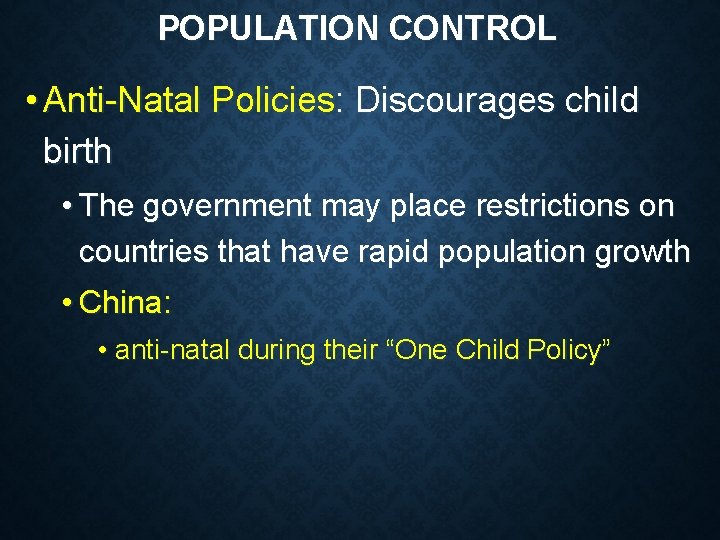 POPULATION CONTROL

• Anti-Natal Policies: Discourages child birth

• The government may place restrictions on countries that have rapid population growth

• China:

• anti-natal during their “One Child Policy”